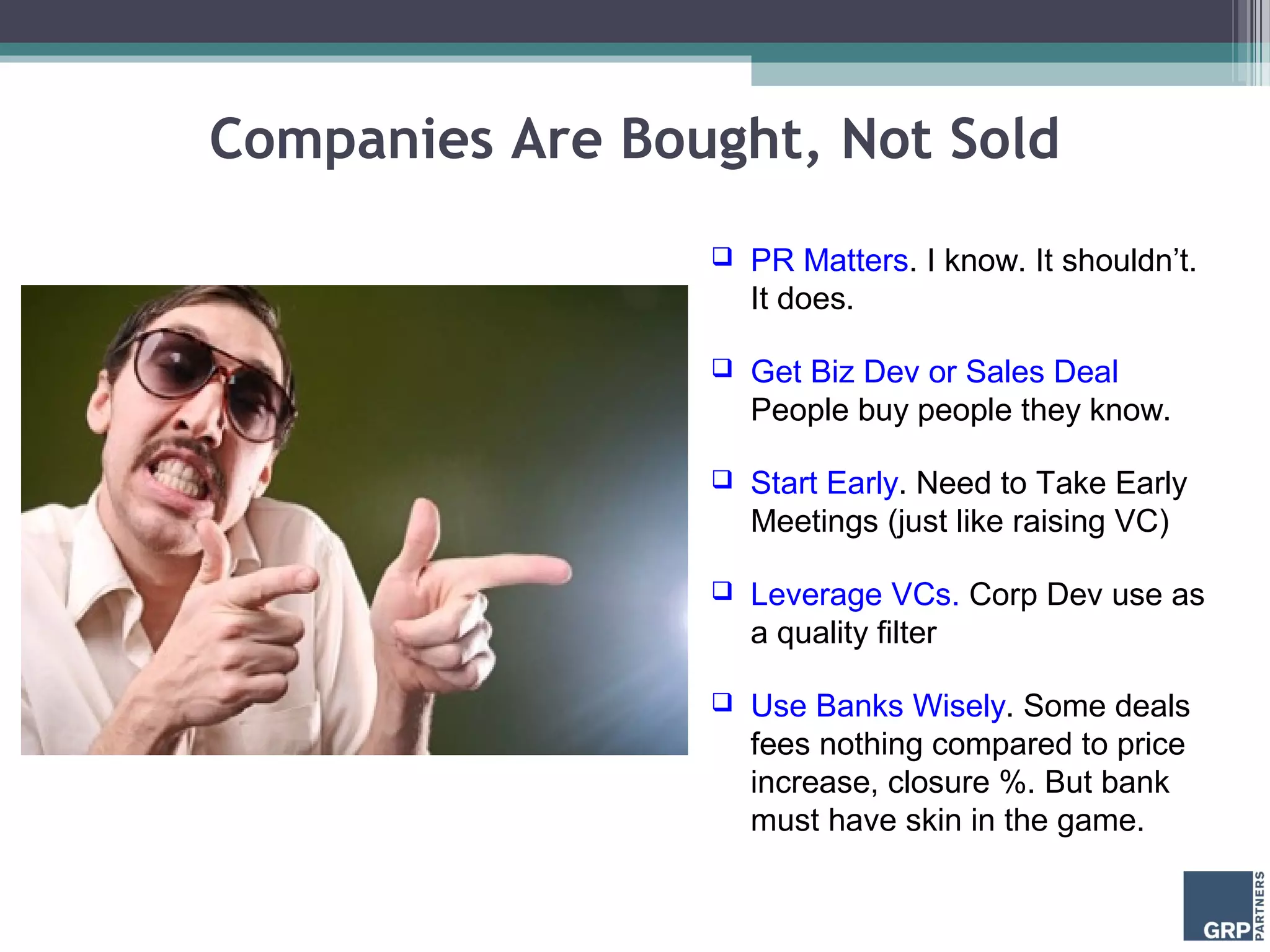 Companies Are Bought, Not Sold

❑ PR Matters. I know. It shouldn't. It does.

❑ Get Biz Dev or Sales Deal People buy people they know.

❑ Start Early. Need to Take Early Meetings (just like raising VC)

❑ Leverage VCs. Corp Dev use as a quality filter

❑ Use Banks Wisely. Some deals fees nothing compared to price increase, closure %. But bank must have skin in the game.

GRP PARTNERS